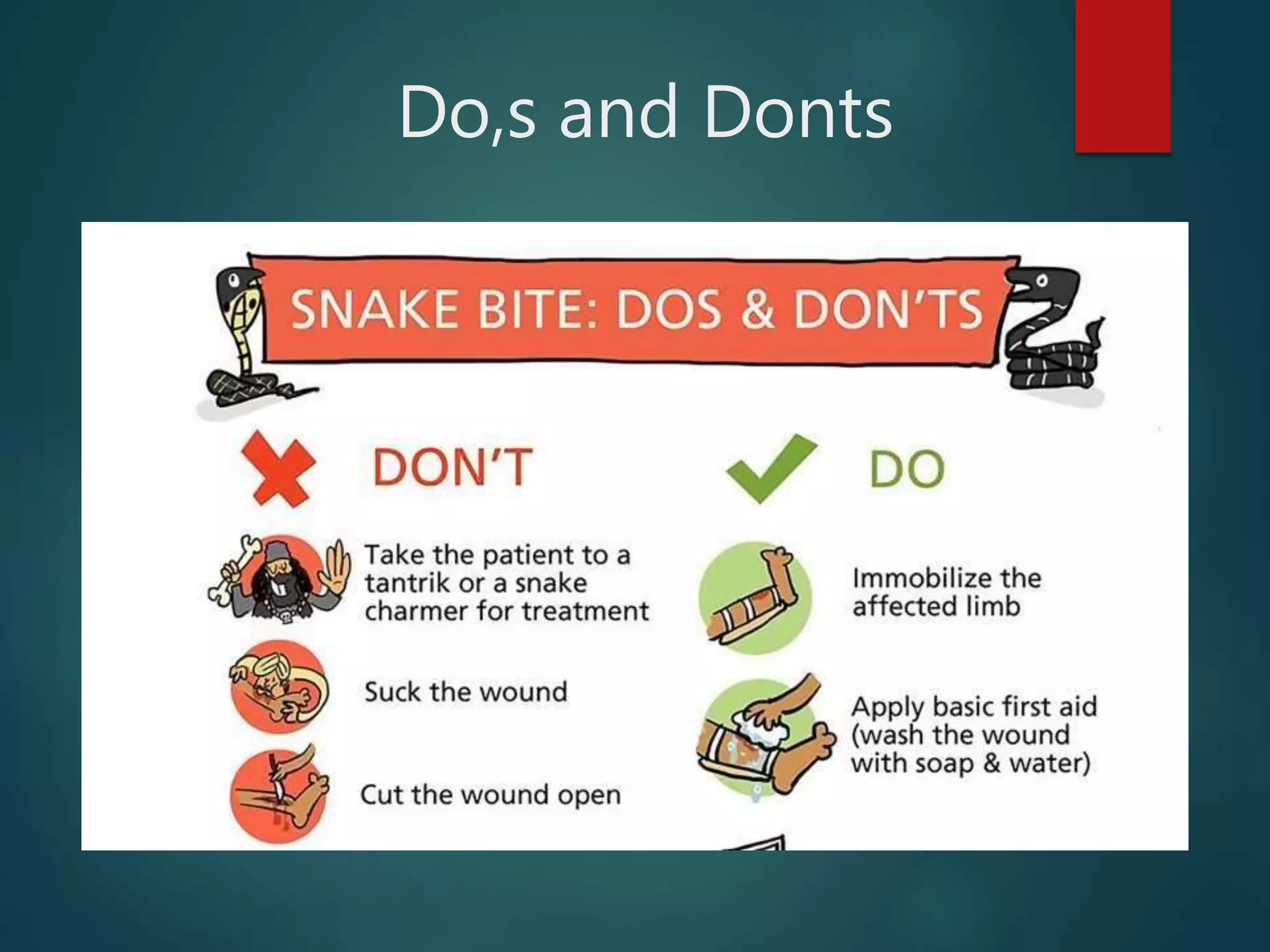 Do,s and Donts

SNAKE BITE: DOS & DON'TS

DON'T

Take the patient to a tantrik or a snake charmer for treatment

Suck the wound

Cut the wound open

DO

Immobilize the affected limb

Apply basic first aid (wash the wound with soap & water)